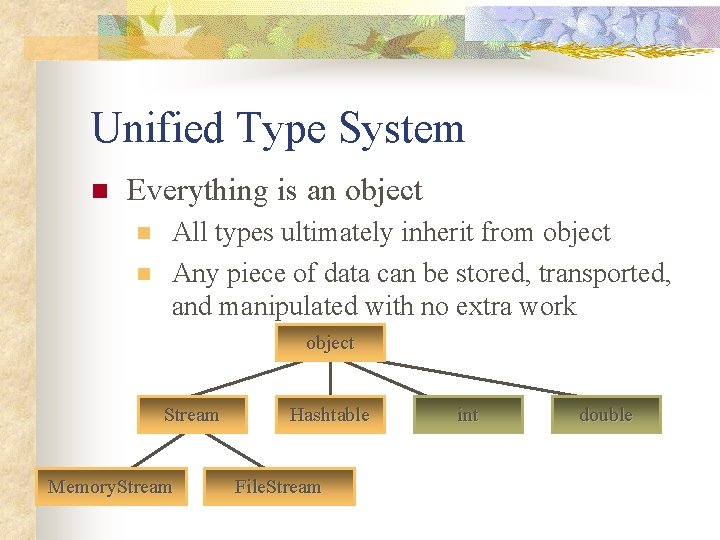 Unified Type System

Everything is an object

All types ultimately inherit from object

Any piece of data can be stored, transported, and manipulated with no extra work

object

Stream

Hashtable

int

double

MemoryStream

FileStream